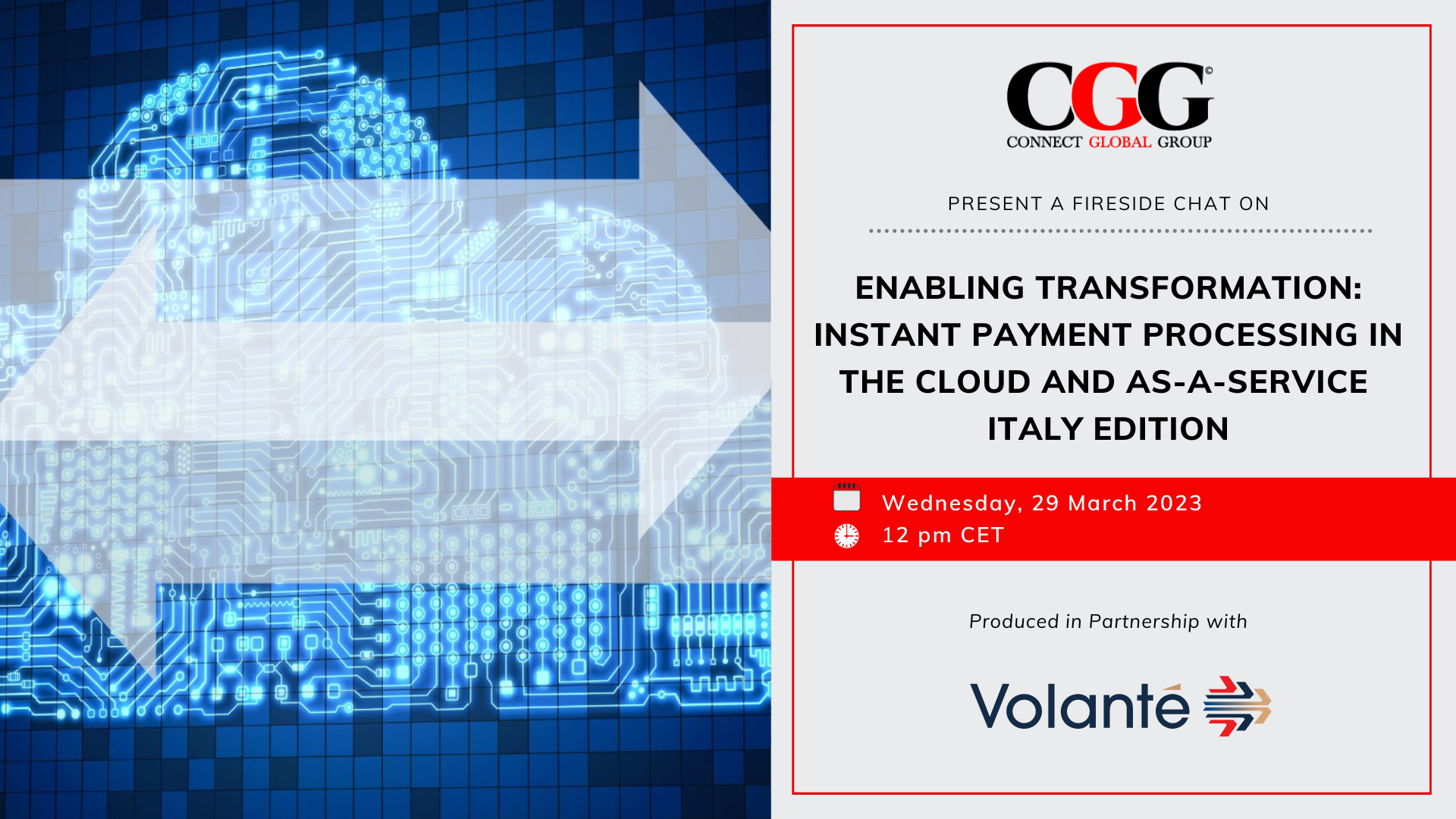 CGG©
CONNECT GLOBAL GROUP

PRESENT A FIRESIDE CHAT ON

ENABLING TRANSFORMATION: INSTANT PAYMENT PROCESSING IN THE CLOUD AND AS-A-SERVICE ITALY EDITION

Wednesday, 29 March 2023
12 pm CET

Produced in Partnership with

Volanté